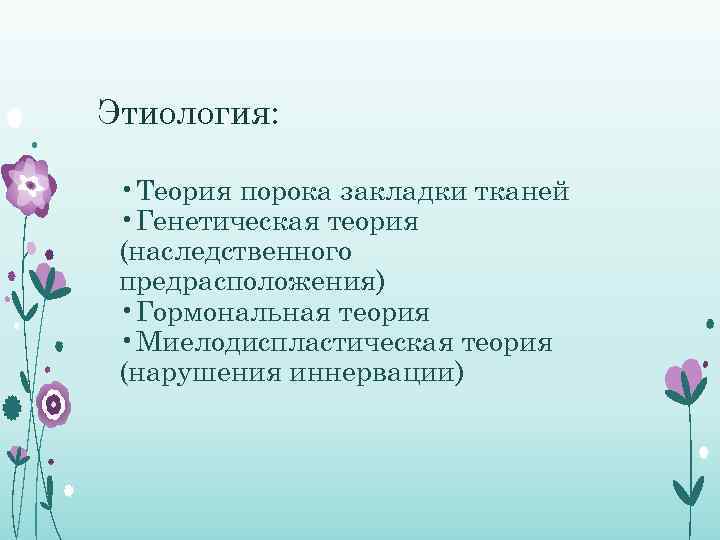 Этиология:

•Теория порока закладки тканей
•Генетическая теория (наследственного предрасположения)
•Гормональная теория
•Миелодиспластическая теория (нарушения иннервации)